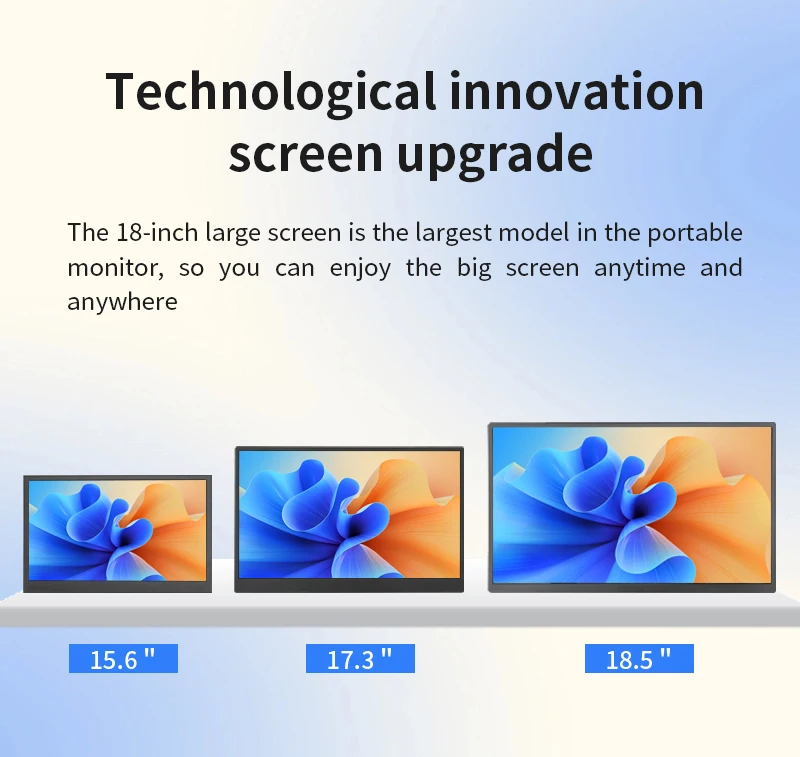 Technological innovation screen upgrade

The 18-inch large screen is the largest model in the portable monitor, so you can enjoy the big screen anytime and anywhere

15.6 "

17.3 "

18.5 "